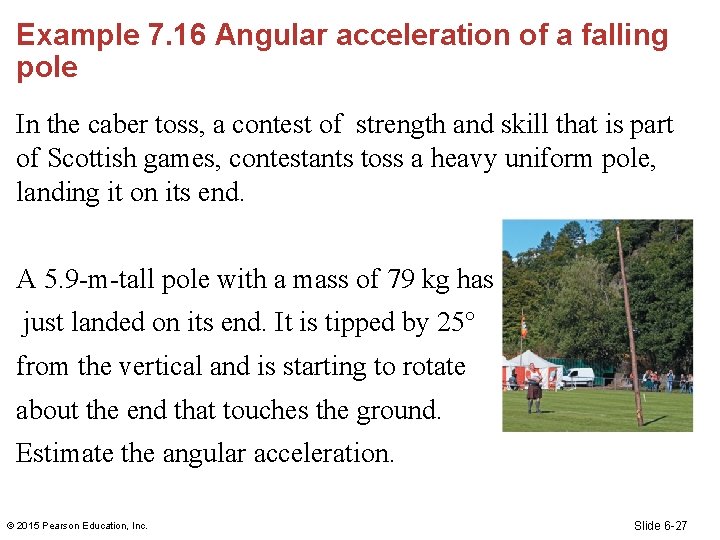 Example 7.16 Angular acceleration of a falling pole

In the caber toss, a contest of strength and skill that is part of Scottish games, contestants toss a heavy uniform pole, landing it on its end.

A 5.9-m-tall pole with a mass of 79 kg has just landed on its end. It is tipped by 25° from the vertical and is starting to rotate about the end that touches the ground. Estimate the angular acceleration.

© 2015 Pearson Education, Inc.

Slide 6-27